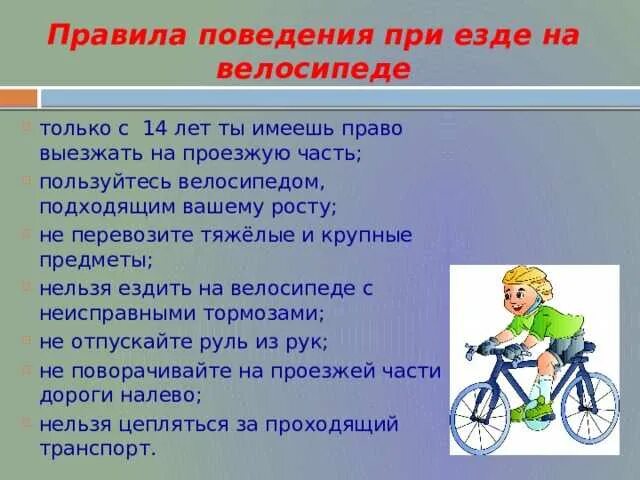 Правила поведения при езде на велосипеде

только с 14 лет ты имеешь право выезжать на проезжую часть;

пользуйтесь велосипедом, подходящим вашему росту;

не перевозите тяжёлые и крупные предметы;

нельзя ездить на велосипеде с неисправными тормозами;

не отпускайте руль из рук;

не поворачивайте на проезжей части дороги налево;

нельзя цепляться за проходящий транспорт.